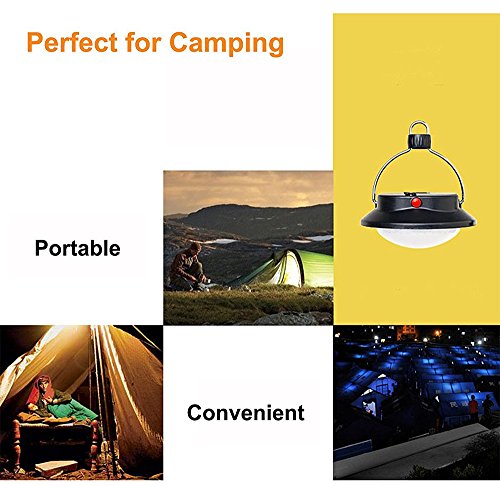 Perfect for Camping

Portable

Convenient